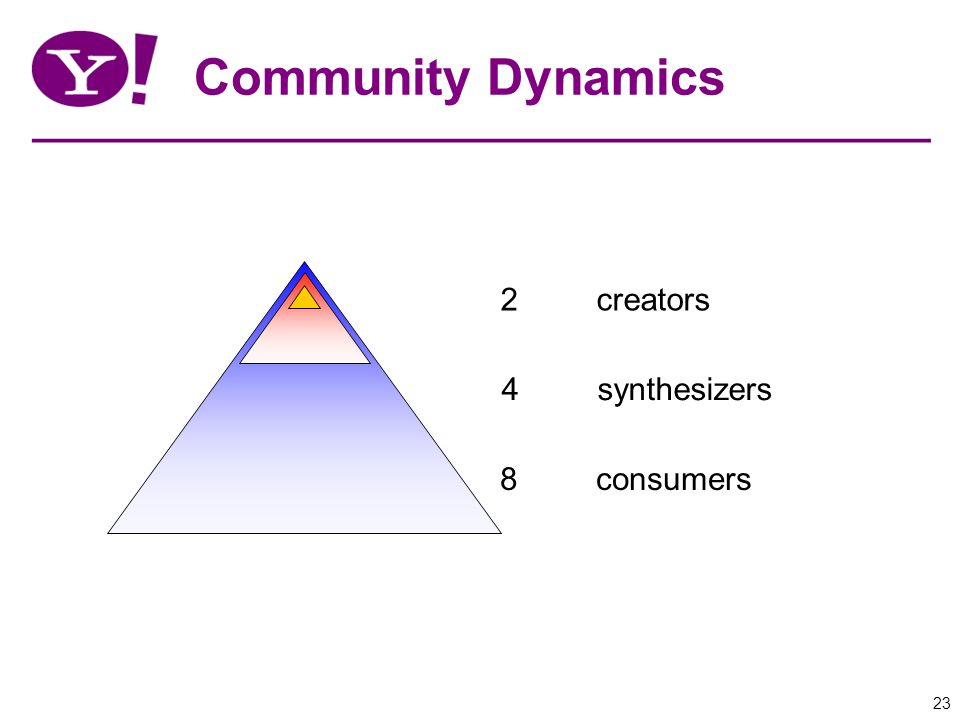 Y!

Community Dynamics

2 creators

4 synthesizers

8 consumers

23